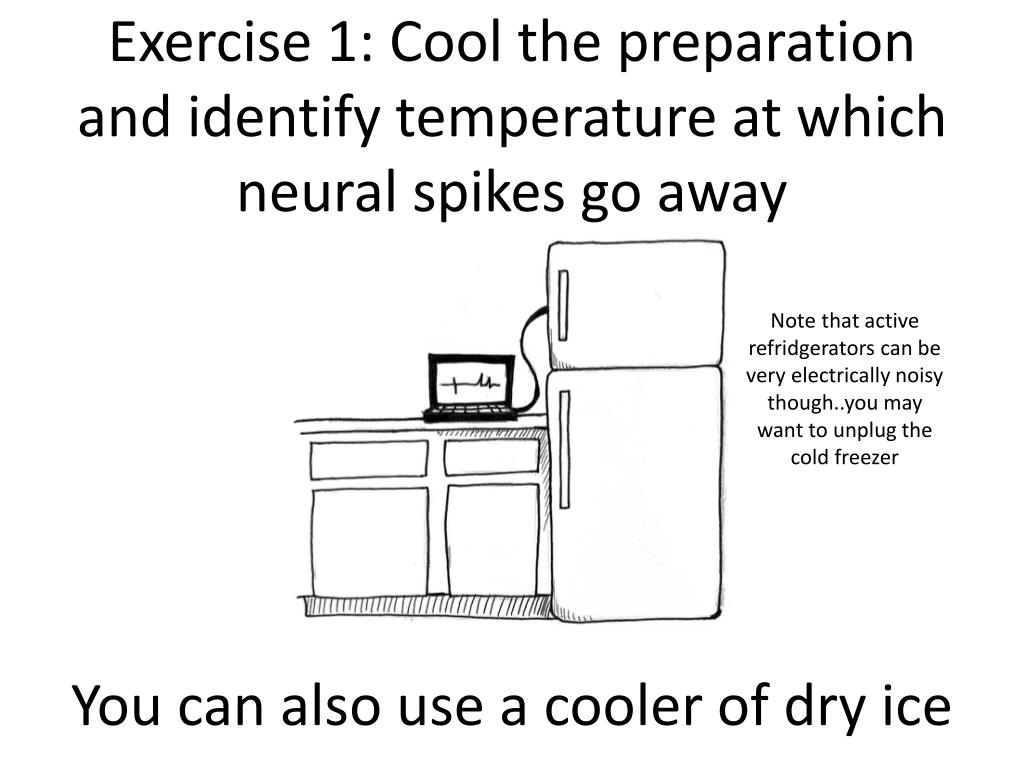 Exercise 1: Cool the preparation and identify temperature at which neural spikes go away

Note that active refridgerators can be very electrically noisy though..you may want to unplug the cold freezer

You can also use a cooler of dry ice